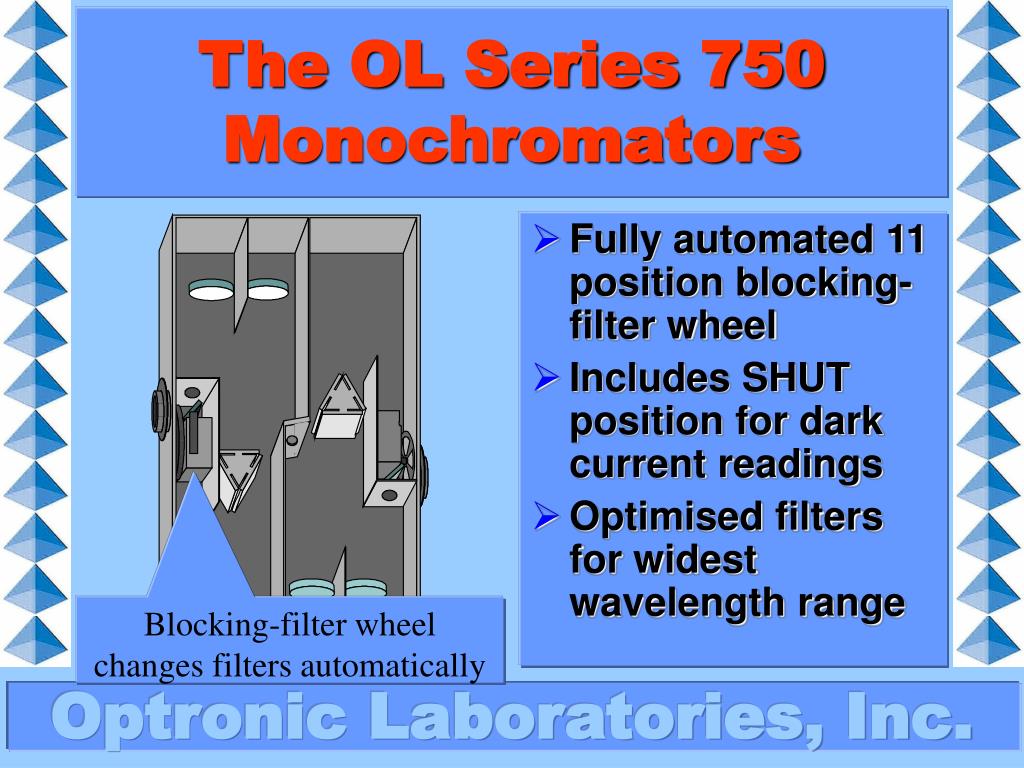 The OL Series 750 Monochromators

➢ Fully automated 11 position blocking-filter wheel
➢ Includes SHUT position for dark current readings
➢ Optimised filters for widest wavelength range

Blocking-filter wheel changes filters automatically

Optronic Laboratories, Inc.